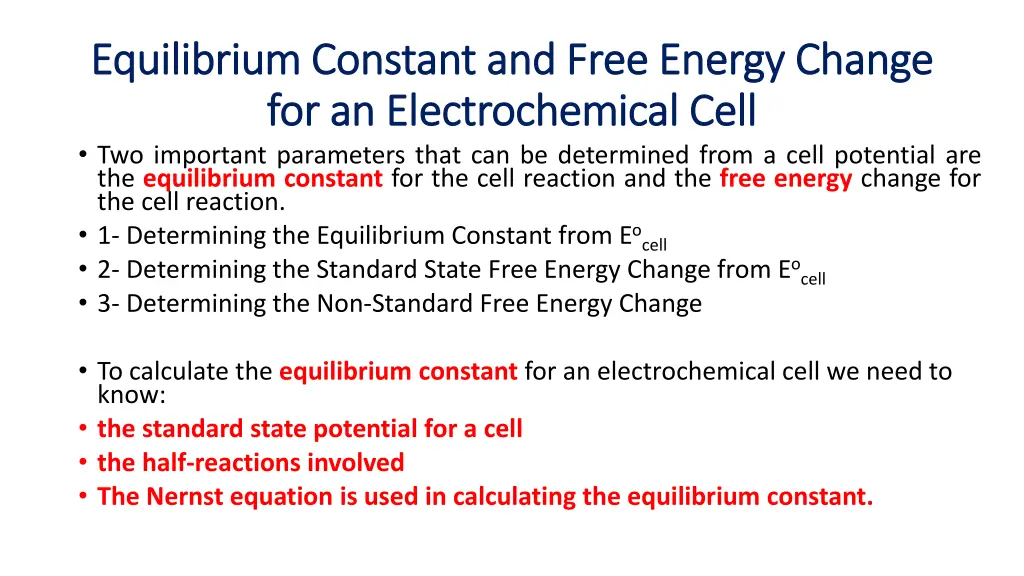 Equilibrium Constant and Free Energy Change for an Electrochemical Cell

• Two important parameters that can be determined from a cell potential are the equilibrium constant for the cell reaction and the free energy change for the cell reaction.
• 1- Determining the Equilibrium Constant from $E^o_{cell}$
• 2- Determining the Standard State Free Energy Change from $E^o_{cell}$
• 3- Determining the Non-Standard Free Energy Change

• To calculate the equilibrium constant for an electrochemical cell we need to know:
• the standard state potential for a cell
• the half-reactions involved
• The Nernst equation is used in calculating the equilibrium constant.